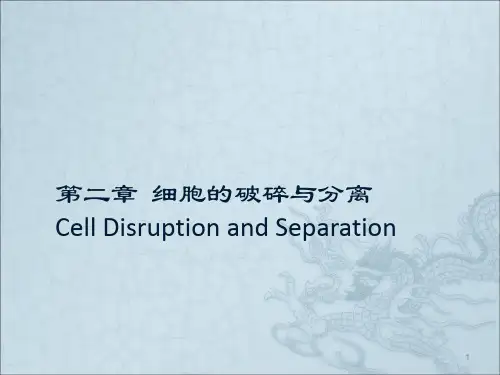 第二章 细胞的破碎与分离
Cell Disruption and Separation

1